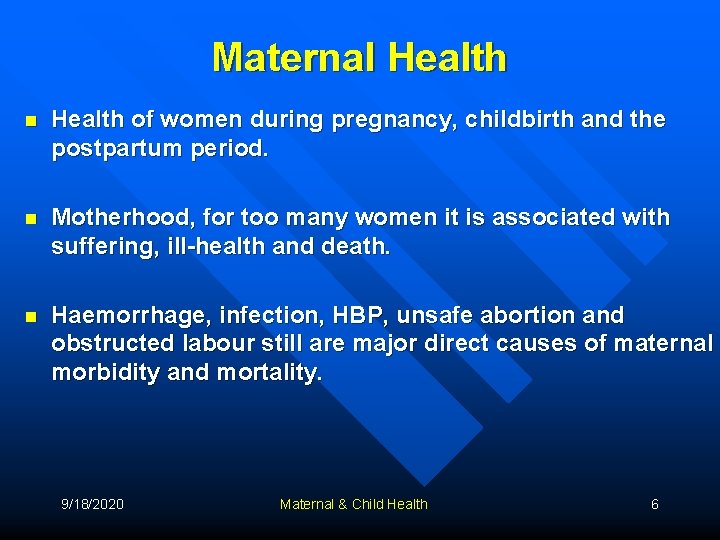 Maternal Health

Health of women during pregnancy, childbirth and the postpartum period.

Motherhood, for too many women it is associated with suffering, ill-health and death.

Haemorrhage, infection, HBP, unsafe abortion and obstructed labour still are major direct causes of maternal morbidity and mortality.

9/18/2020
Maternal & Child Health
6